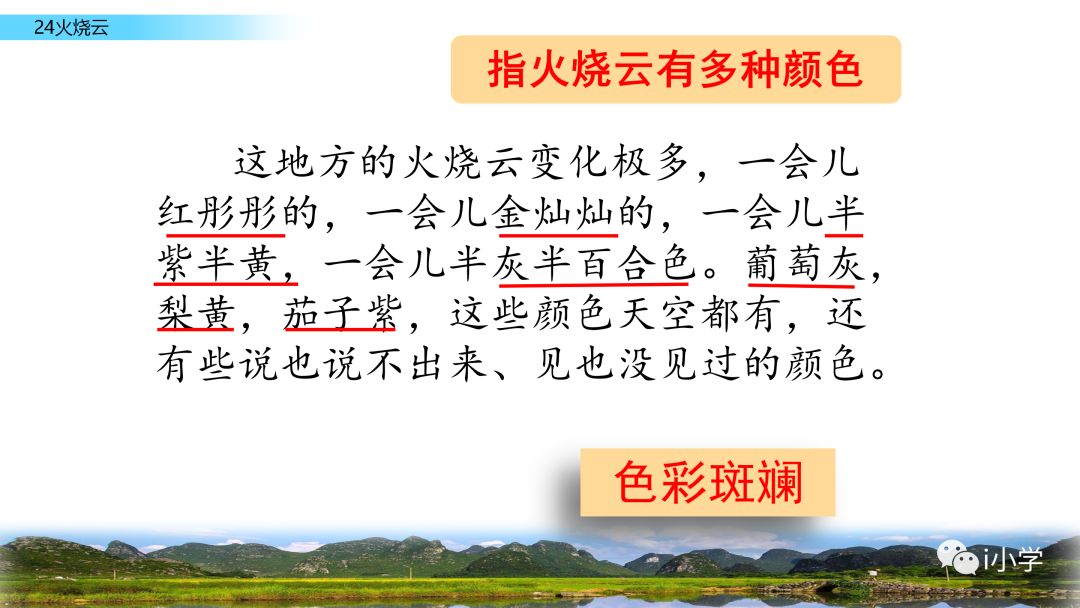 24火烧云

指火烧云有多种颜色

这地方的火烧云变化极多，一会儿红彤彤的，一会儿金灿灿的，一会儿半紫半黄，一会儿半灰半百合色。葡萄灰，梨黄，茄子紫，这些颜色天空都有，还有些说也说不出来、见也没见过的颜色。

色彩斑斓

i小学